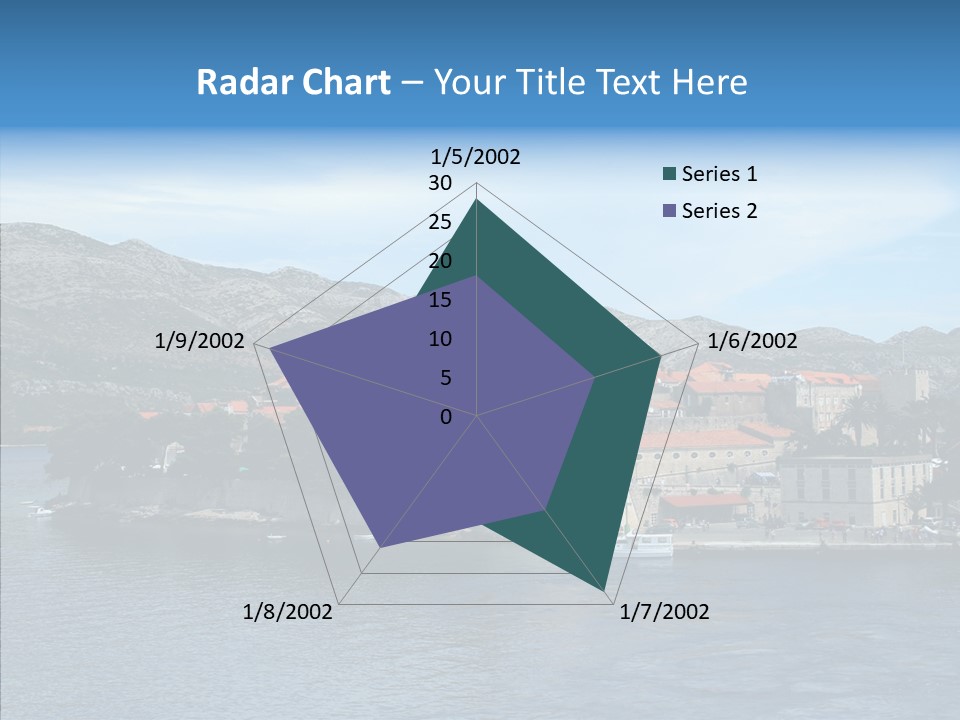 Radar Chart – Your Title Text Here

1/5/2002
30
25
20
15
10
5
0
1/6/2002
1/7/2002
1/8/2002
1/9/2002

Series 1
Series 2